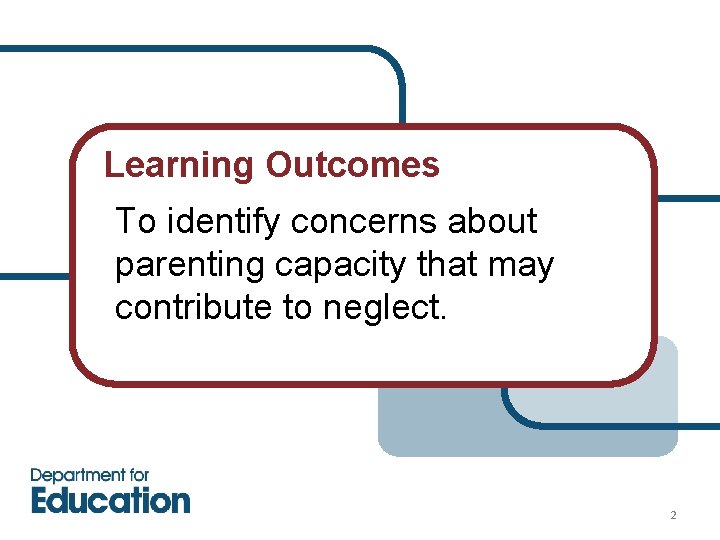 Learning Outcomes

To identify concerns about parenting capacity that may contribute to neglect.

Department for
Education

2